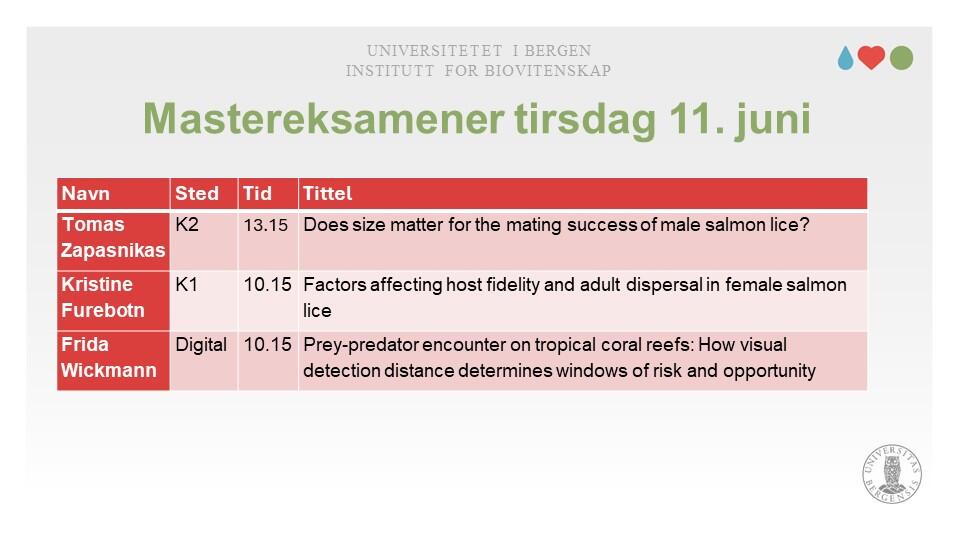 UNIVERSITETET I BERGEN
INSTITUTT FOR BIOVITENSKAP

Mastereksamener tirsdag 11. juni

| Navn | Sted | Tid | Tittel |
|---|---|---|---|
| Tomas Zapasnikas | K2 | 13.15 | Does size matter for the mating success of male salmon lice? |
| Kristine Furebotn | K1 | 10.15 | Factors affecting host fidelity and adult dispersal in female salmon lice |
| Frida Wickmann | Digital | 10.15 | Prey-predator encounter on tropical coral reefs: How visual detection distance determines windows of risk and opportunity |

UNIVERSITAS BERGENSIS